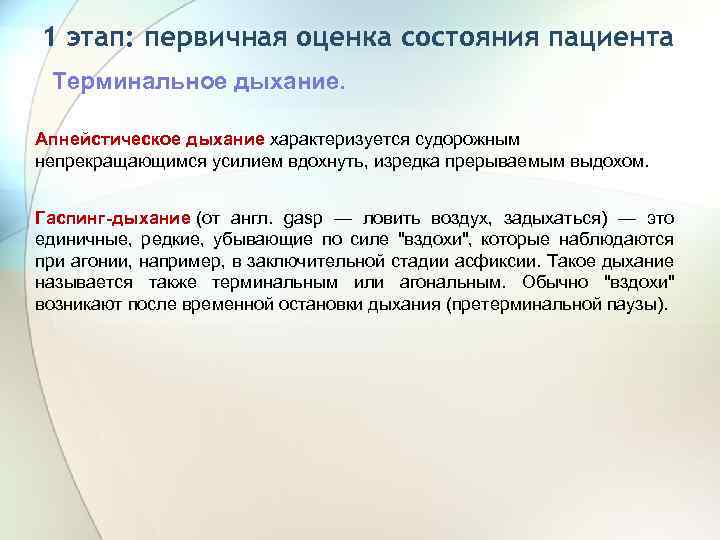 1 этап: первичная оценка состояния пациента

Терминальное дыхание.

Апнейстическое дыхание характеризуется судорожным непрекращающимся усилием вдохнуть, изредка прерываемым выдохом.

Гаспинг-дыхание (от англ. gasp — ловить воздух, задыхаться) — это единичные, редкие, убывающие по силе "вздохи", которые наблюдаются при агонии, например, в заключительной стадии асфиксии. Такое дыхание называется также терминальным или агональным. Обычно "вздохи" возникают после временной остановки дыхания (претерминальной паузы).